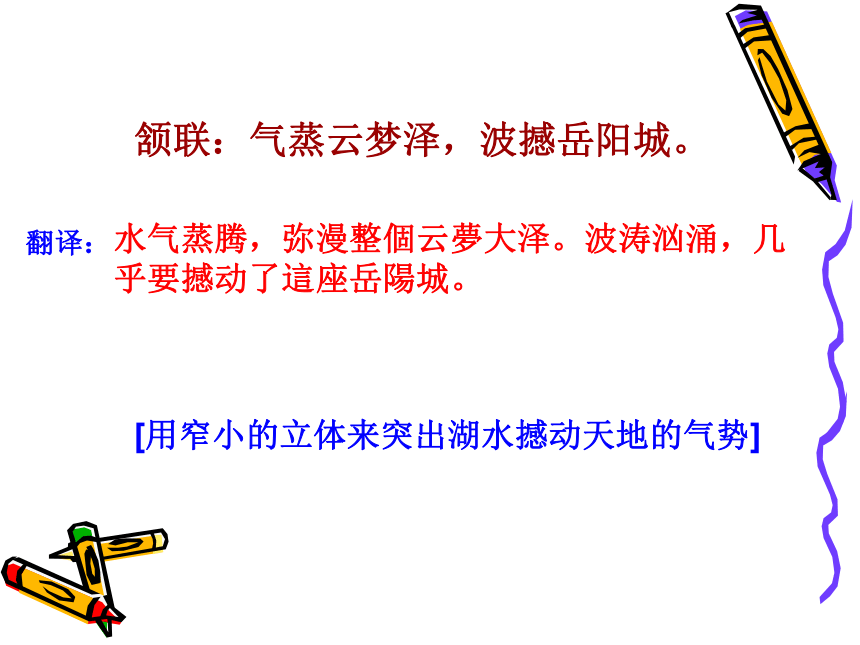 颔联：气蒸云梦泽，波撼岳阳城。

翻译：水气蒸腾，弥漫整個云夢大泽。波涛汹涌，几乎要撼动了這座岳陽城。

[用窄小的立体来突出湖水撼动天地的气势]